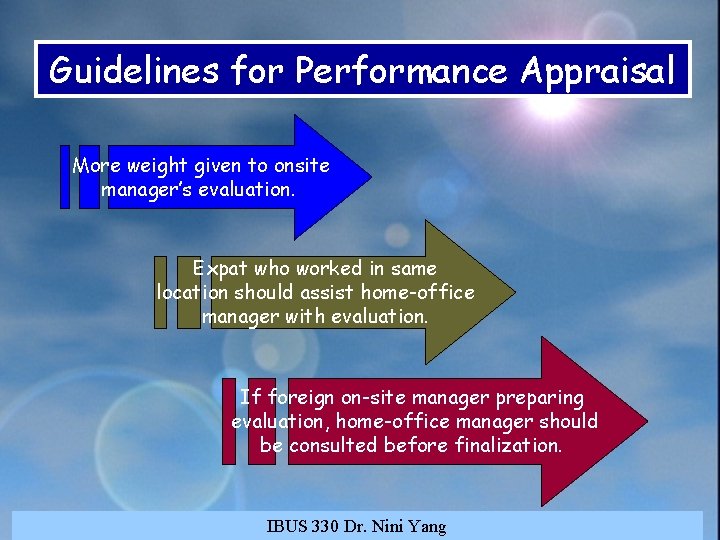 Guidelines for Performance Appraisal

More weight given to onsite manager's evaluation.

Expat who worked in same location should assist home-office manager with evaluation.

If foreign on-site manager preparing evaluation, home-office manager should be consulted before finalization.

IBUS 330 Dr. Nini Yang